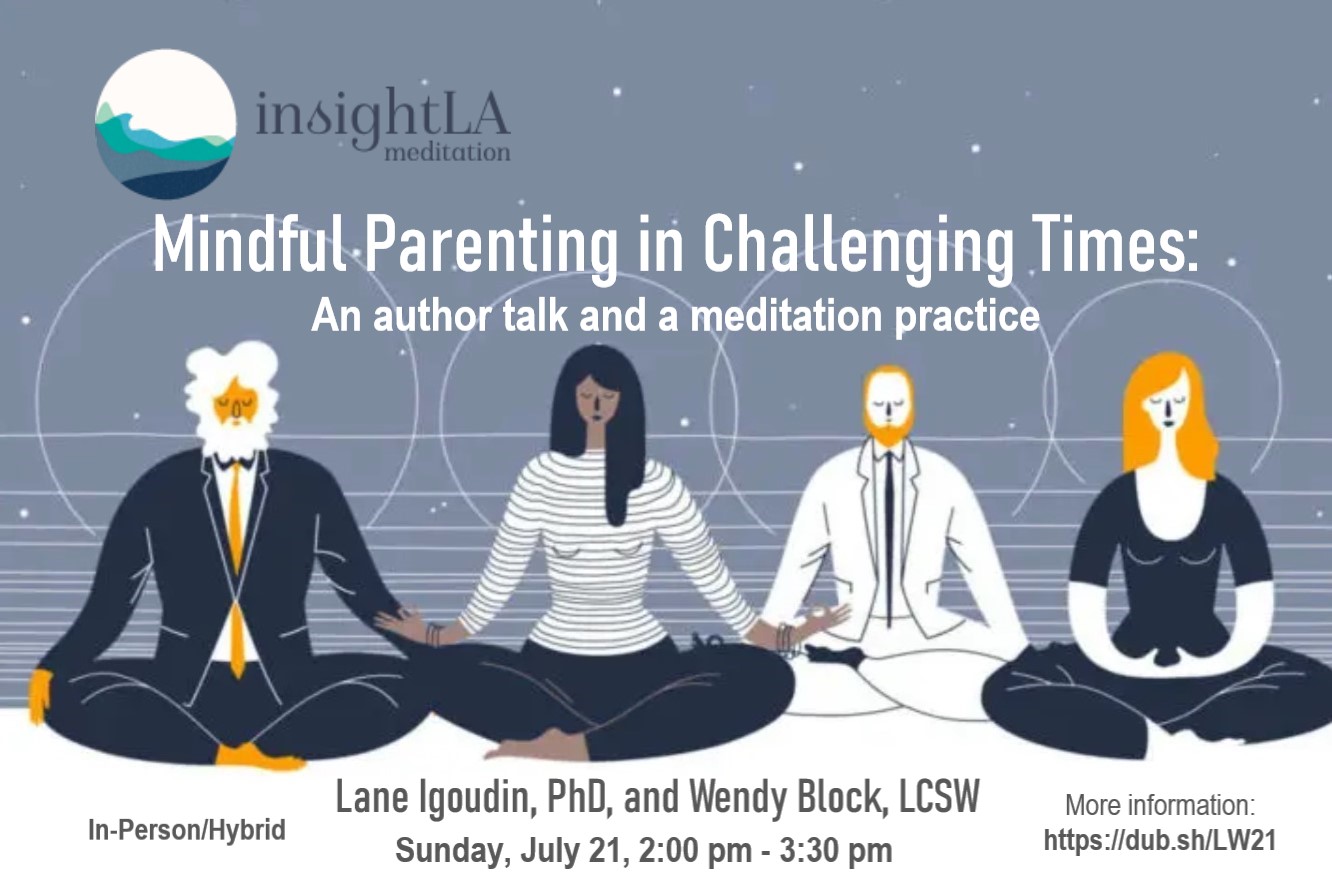 insightLA meditation

Mindful Parenting in Challenging Times:

An author talk and a meditation practice

In-Person/Hybrid

Lane Igoudin, PhD, and Wendy Block, LCSW

Sunday, July 21, 2:00 pm - 3:30 pm

More information:
https://dub.sh/LW21